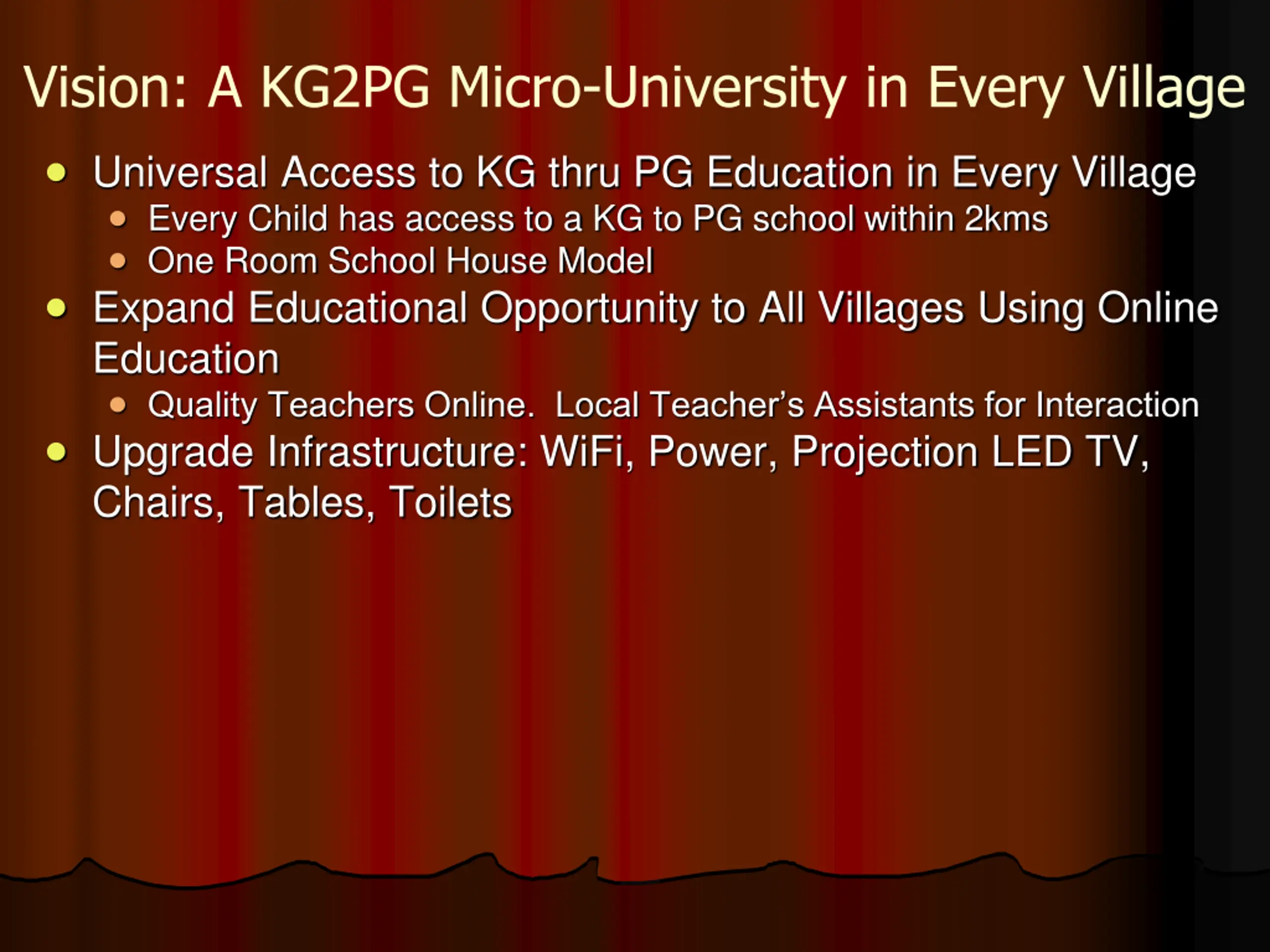 Vision: A KG2PG Micro-University in Every Village

- Universal Access to KG thru PG Education in Every Village
  - Every Child has access to a KG to PG school within 2kms
  - One Room School House Model
- Expand Educational Opportunity to All Villages Using Online Education
  - Quality Teachers Online. Local Teacher's Assistants for Interaction
- Upgrade Infrastructure: WiFi, Power, Projection LED TV, Chairs, Tables, Toilets